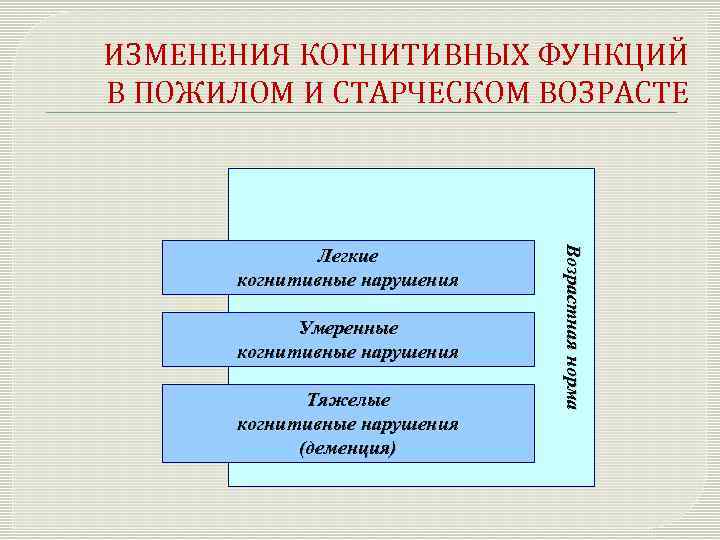 ИЗМЕНЕНИЯ КОГНИТИВНЫХ ФУНКЦИЙ В ПОЖИЛОМ И СТАРЧЕСКОМ ВОЗРАСТЕ

Легкие когнитивные нарушения

Умеренные когнитивные нарушения

Тяжелые когнитивные нарушения (деменция)

Возрастная норма